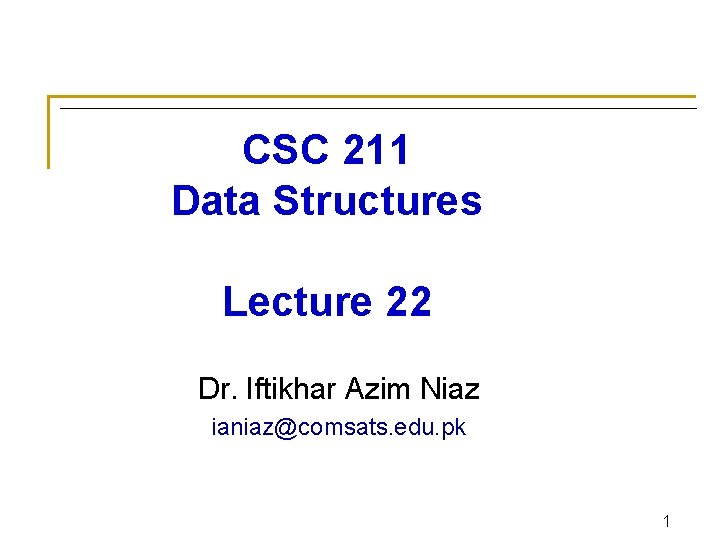 CSC 211
Data Structures

Lecture 22

Dr. Iftikhar Azim Niaz
ianiaz@comsats.edu.pk

1